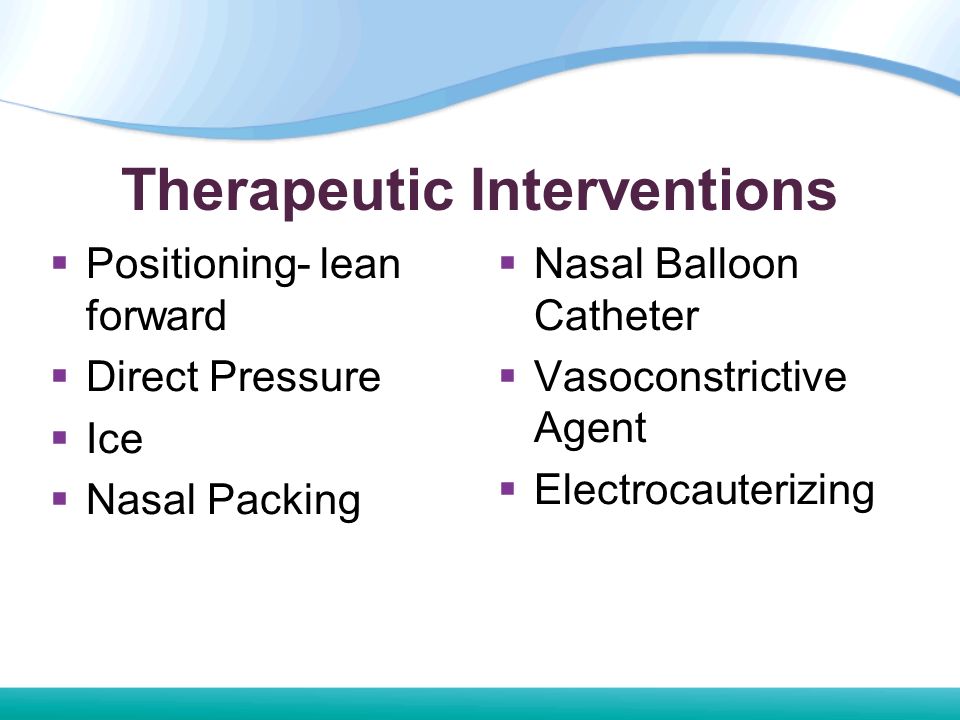 Therapeutic Interventions

- Positioning- lean forward
- Direct Pressure
- Ice
- Nasal Packing

- Nasal Balloon Catheter
- Vasoconstrictive Agent
- Electrocauterizing